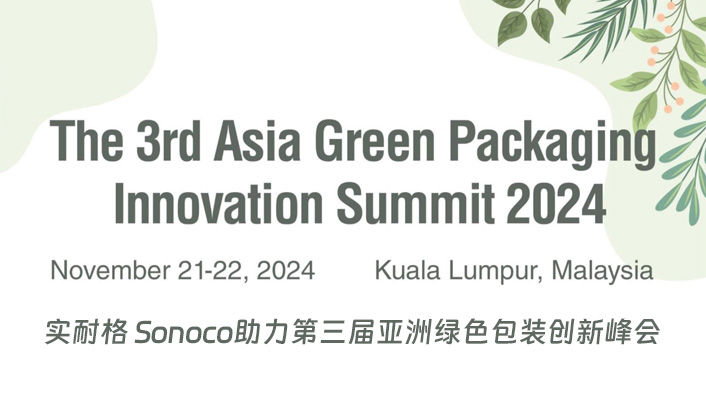 The 3rd Asia Green Packaging Innovation Summit 2024

November 21-22, 2024 Kuala Lumpur, Malaysia

实耐格 Sonoco助力第三届亚洲绿色包装创新峰会